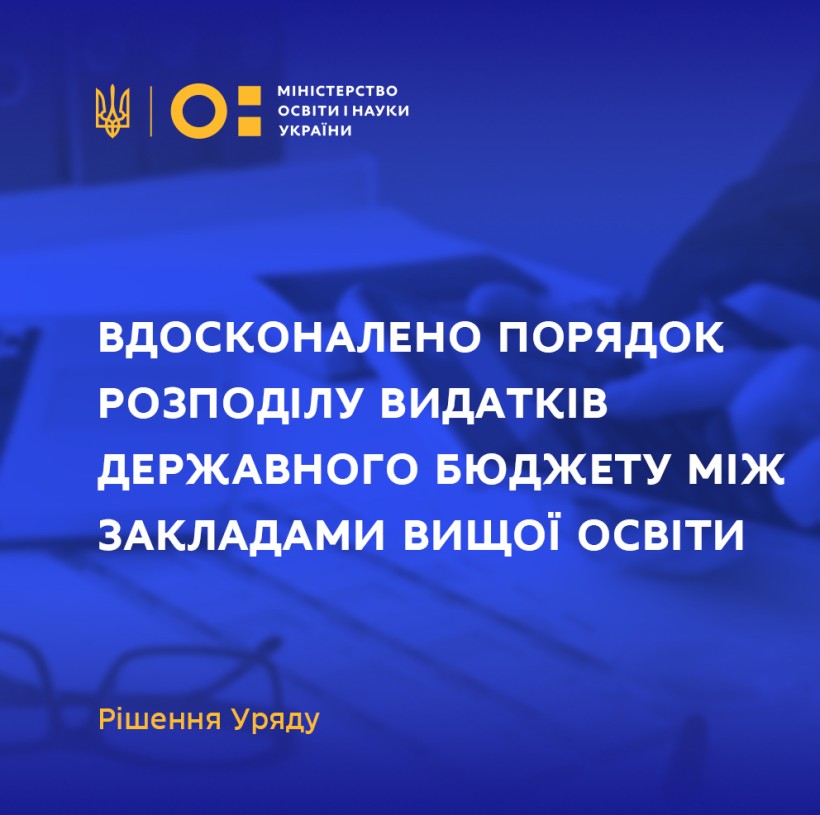 МІНІСТЕРСТВО ОСВІТИ І НАУКИ УКРАЇНИ

ВДОСКОНАЛЕНО ПОРЯДОК РОЗПОДІЛУ ВИДАТКІВ ДЕРЖАВНОГО БЮДЖЕТУ МІЖ ЗАКЛАДАМИ ВИЩОЇ ОСВІТИ

Рішення Уряду